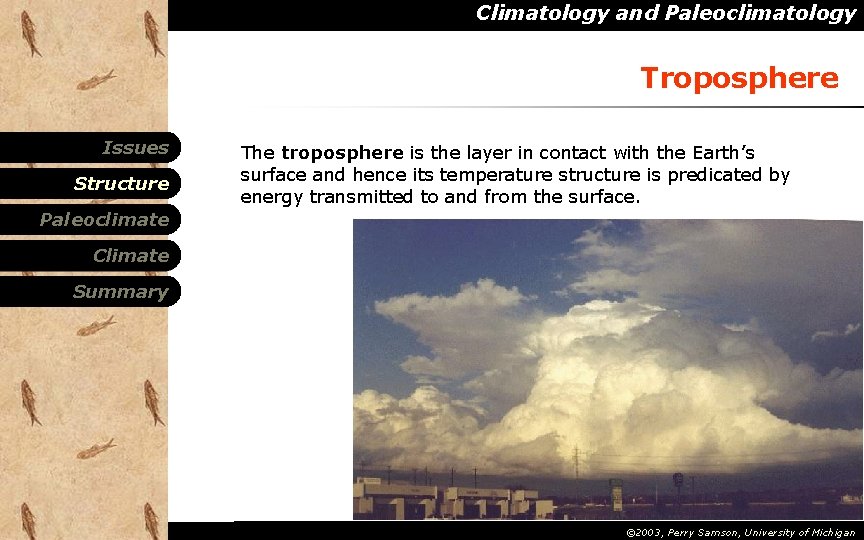 Climatology and Paleoclimatology

Troposphere

Issues
Structure
Paleoclimate
Climate
Summary

The **troposphere** is the layer in contact with the Earth's surface and hence its temperature structure is predicated by energy transmitted to and from the surface.

©2003, Perry Samson, University of Michigan